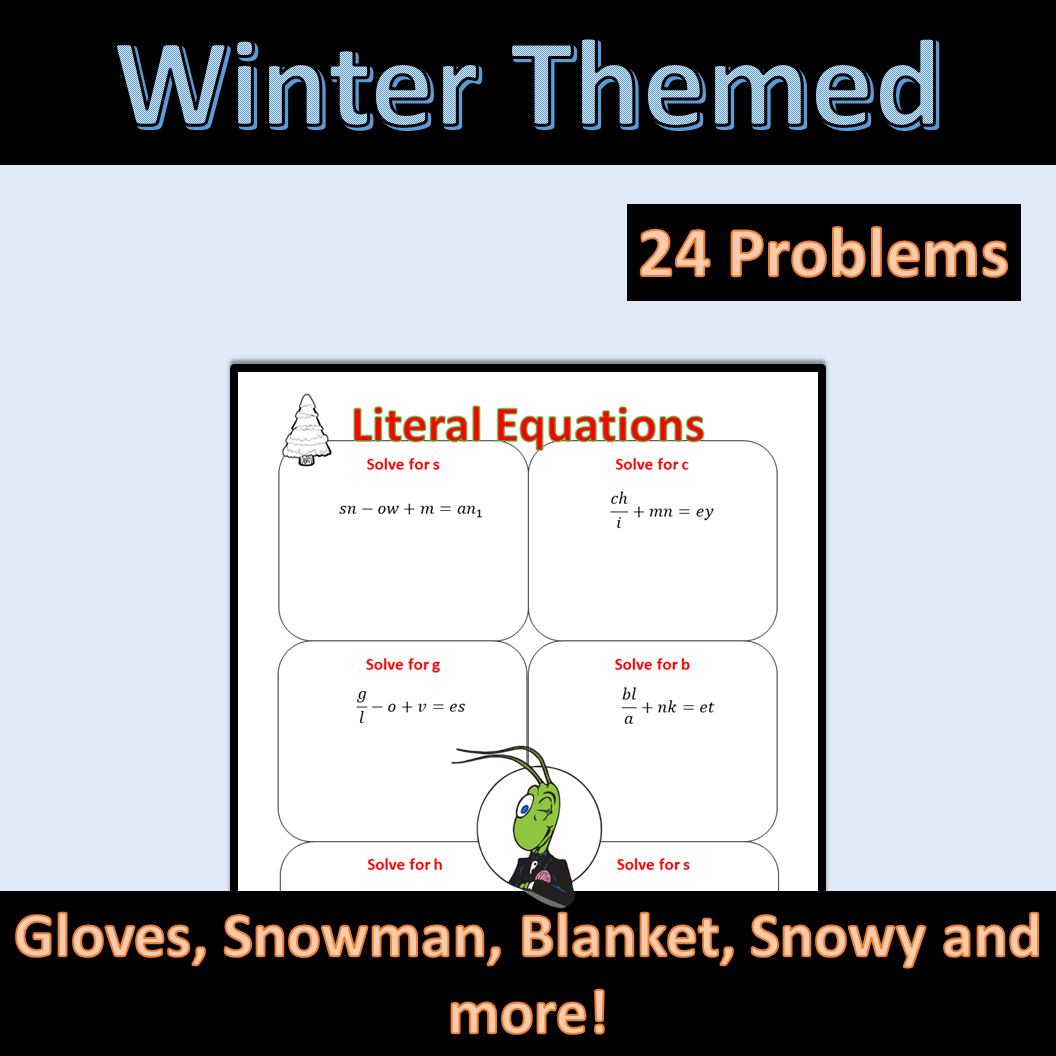 Winter Themed

24 Problems

Literal Equations

Solve for s

$sn - ow + m = an_1$

Solve for c

$\frac{ch}{i} + mn = ey$

Solve for g

$\frac{g}{l} - o + v = es$

Solve for b

$\frac{bl}{a} + nk = et$

Solve for h

Solve for s

Gloves, Snowman, Blanket, Snowy and more!